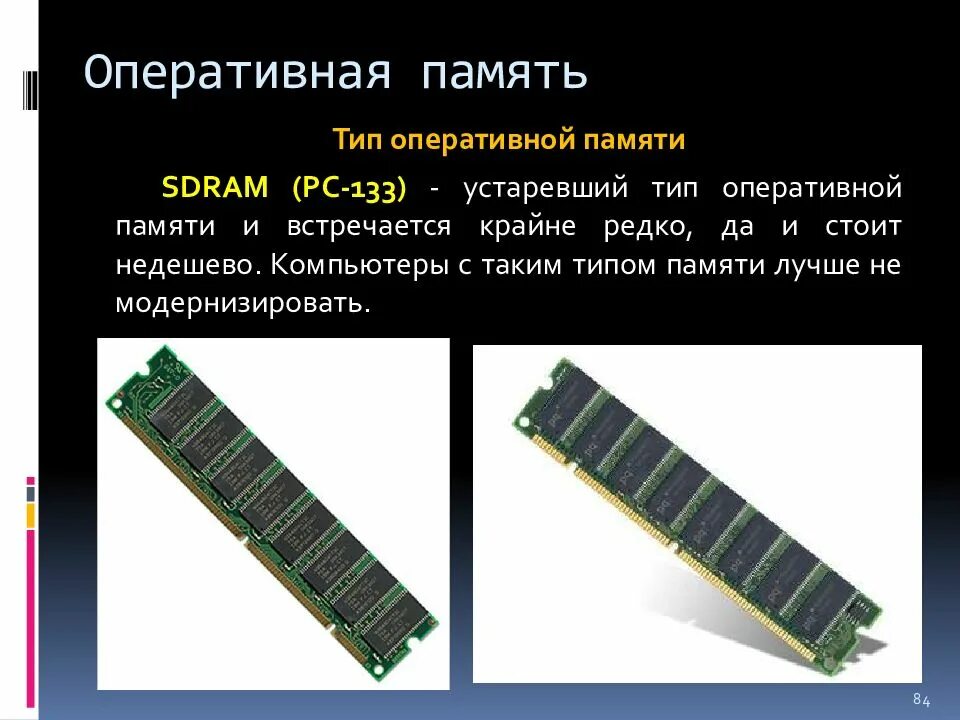 Оперативная память

Тип оперативной памяти

SDRAM (PC-133) - устаревший тип оперативной памяти и встречается крайне редко, да и стоит недешево. Компьютеры с таким типом памяти лучше не модернизировать.

84